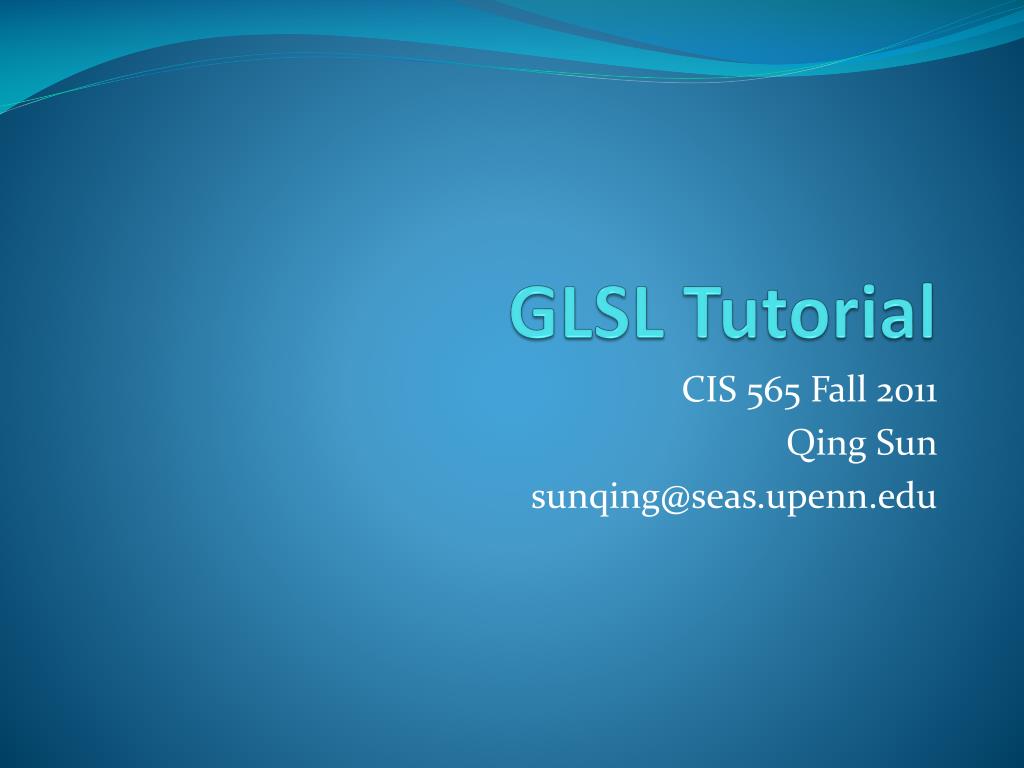 GLSL Tutorial

CIS 565 Fall 2011
Qing Sun
sunqing@seas.upenn.edu